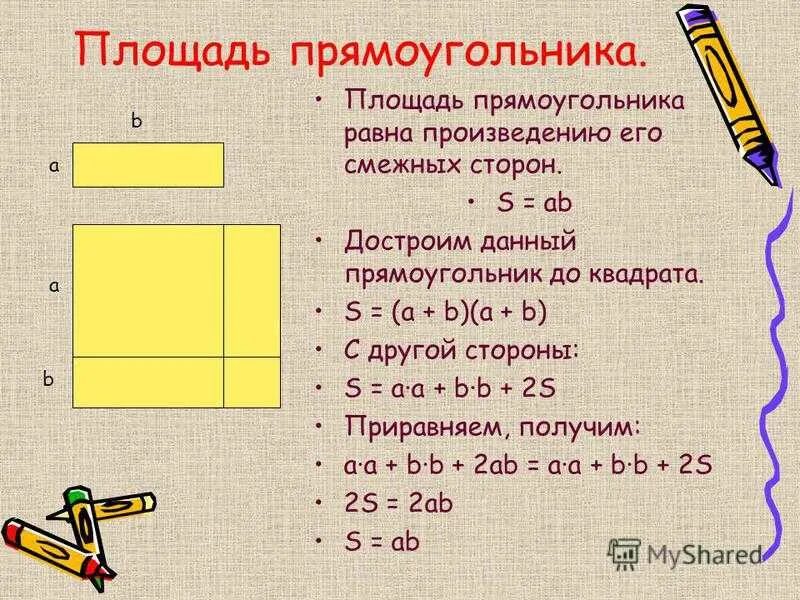 Площадь прямоугольника.

b

a

a

b

• Площадь прямоугольника равна произведению его смежных сторон.

• $S = ab$

• Достроим данный прямоугольник до квадрата.

• $S = (a + b)(a + b)$

• С другой стороны:

• $S = a \cdot a + b \cdot b + 2S$

• Приравняем, получим:

• $a \cdot a + b \cdot b + 2ab = a \cdot a + b \cdot b + 2S$

• $2S = 2ab$

• $S = ab$

MyShared